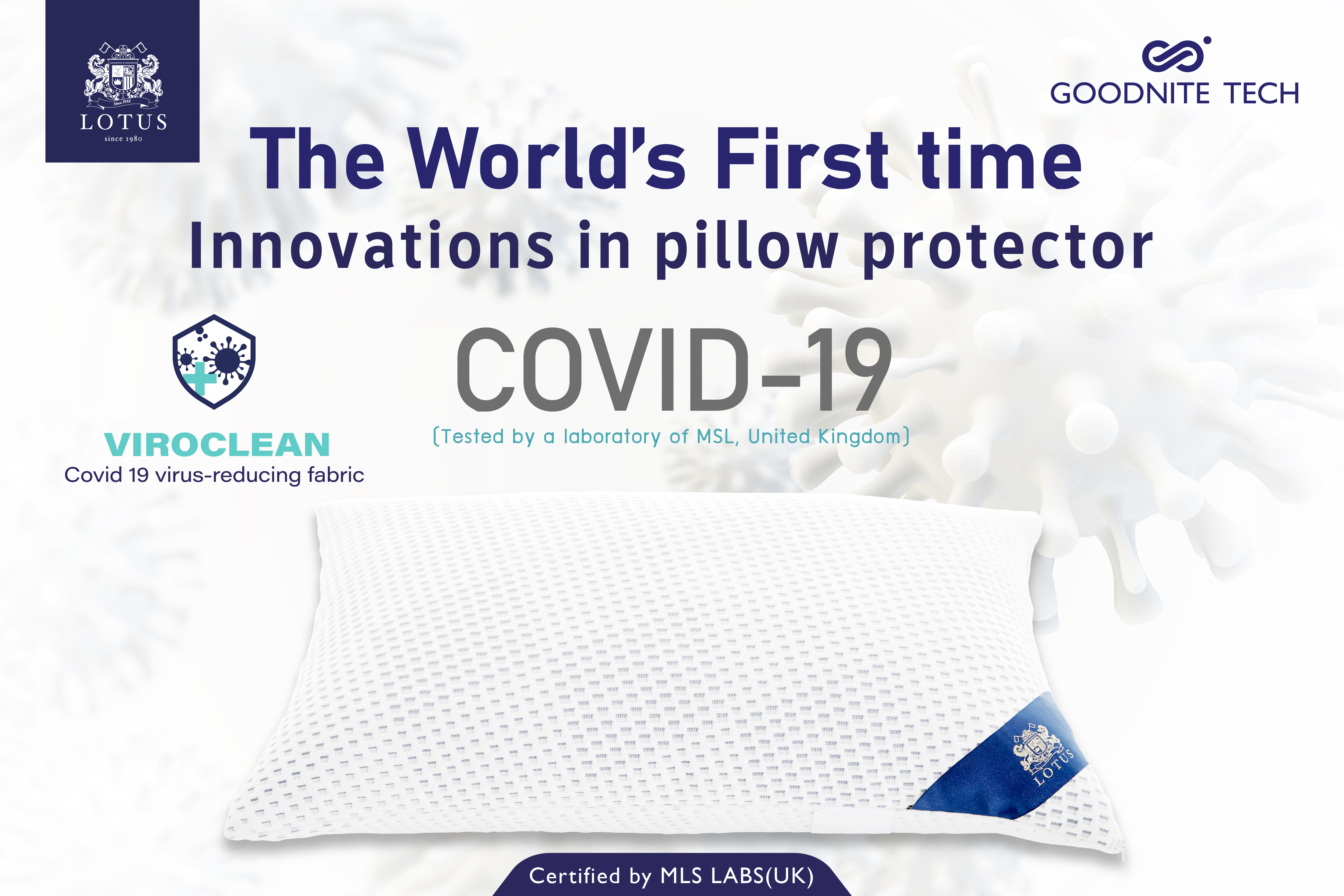 LOTUS
since 1980

GOODNITE TECH

The World's First time
Innovations in pillow protector

VIROCLEAN
Covid 19 virus-reducing fabric

COVID-19
(Tested by a laboratory of MSL, United Kingdom)

LOTUS

Certified by MLS LABS(UK)